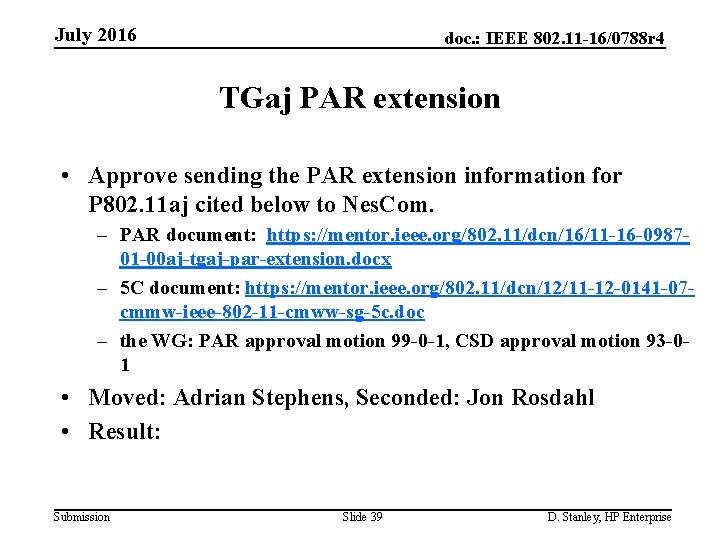 July 2016

doc.: IEEE 802.11-16/0788r4

TGaj PAR extension

• Approve sending the PAR extension information for P802.11aj cited below to NesCom.
– PAR document: https://mentor.ieee.org/802.11/dcn/16/11-16-0987-01-00aj-tgaj-par-extension.docx
– 5C document: https://mentor.ieee.org/802.11/dcn/12/11-12-0141-07-cmmw-ieee-802-11-cmww-sg-5c.doc
– the WG: PAR approval motion 99-0-1, CSD approval motion 93-0-1
• Moved: Adrian Stephens, Seconded: Jon Rosdahl
• Result:

Submission

Slide 39

D. Stanley, HP Enterprise